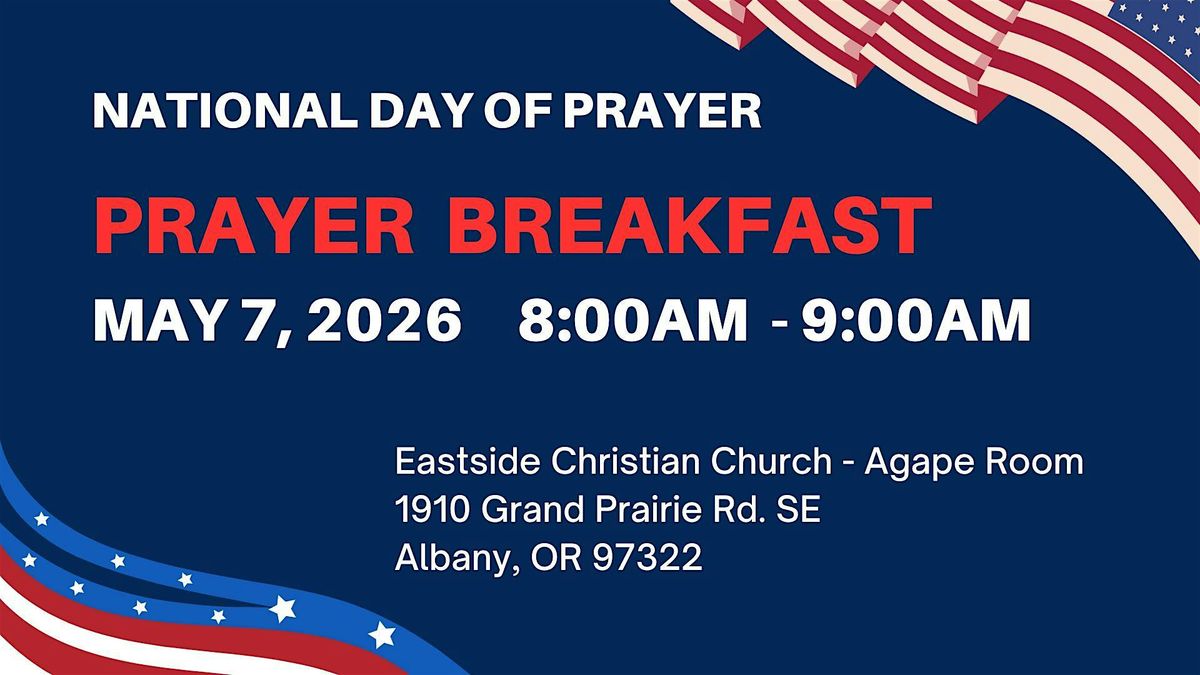 NATIONAL DAY OF PRAYER

PRAYER BREAKFAST

MAY 7, 2026 8:00AM - 9:00AM

Eastside Christian Church - Agape Room
1910 Grand Prairie Rd. SE
Albany, OR 97322